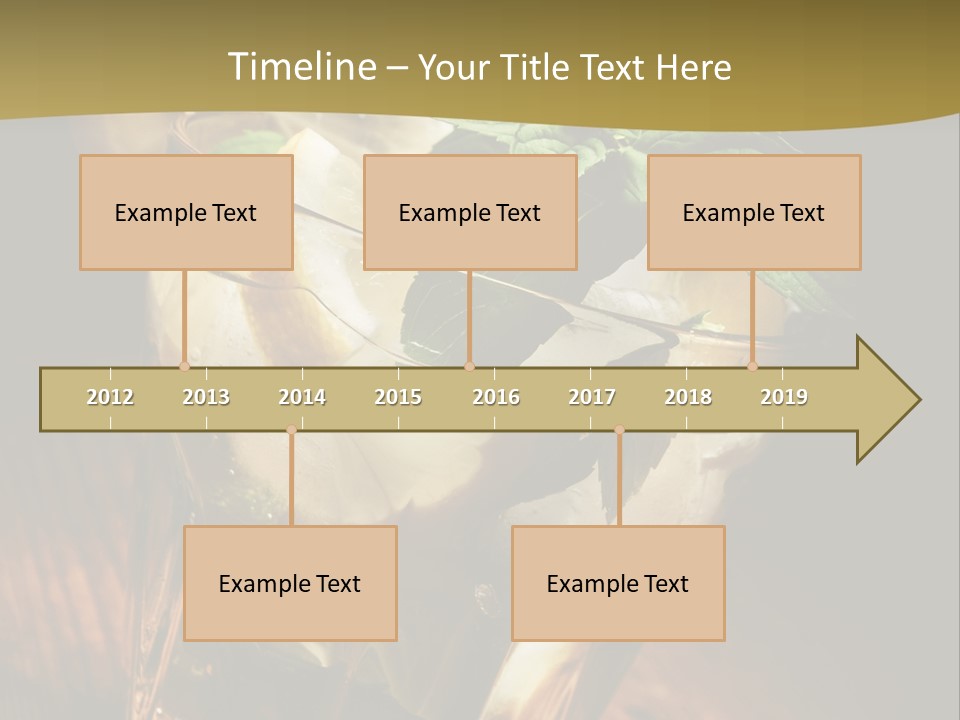 Timeline – Your Title Text Here

Example Text

Example Text

Example Text

2012 2013 2014 2015 2016 2017 2018 2019

Example Text

Example Text